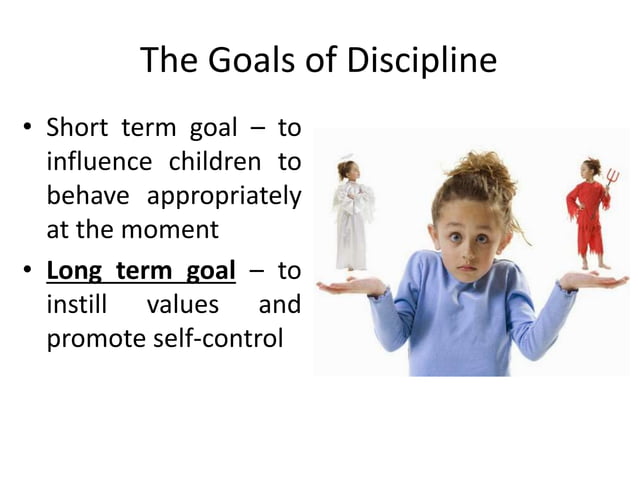 The Goals of Discipline

• Short term goal – to influence children to behave appropriately at the moment

• Long term goal – to instill values and promote self-control